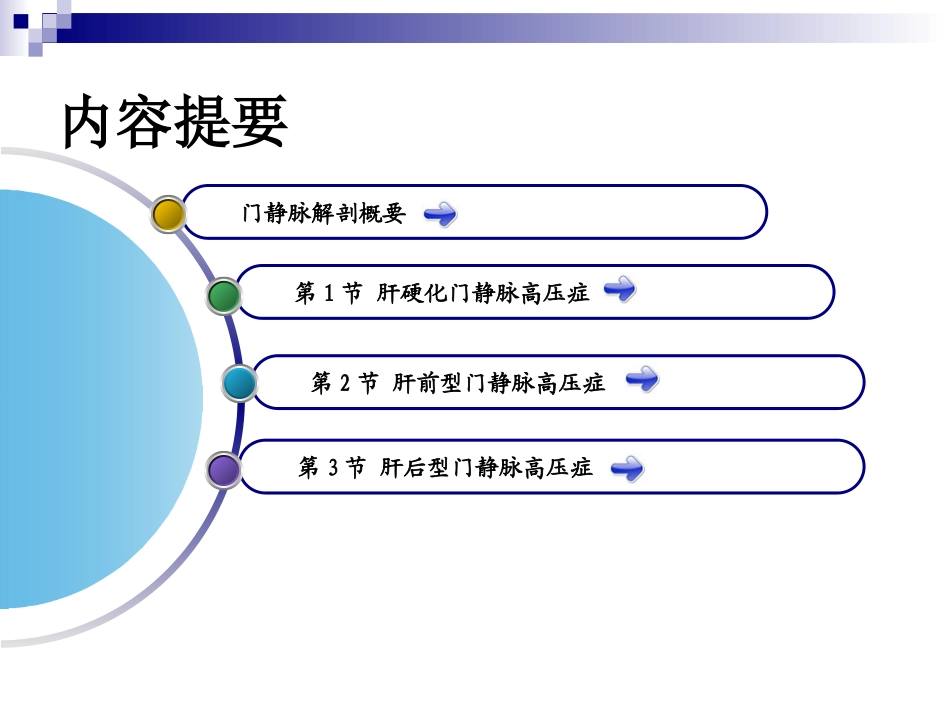 内容提要

门静脉解剖概要

第 1 节 肝硬化门静脉高压症

第 2 节 肝前型门静脉高压症

第 3 节 肝后型门静脉高压症